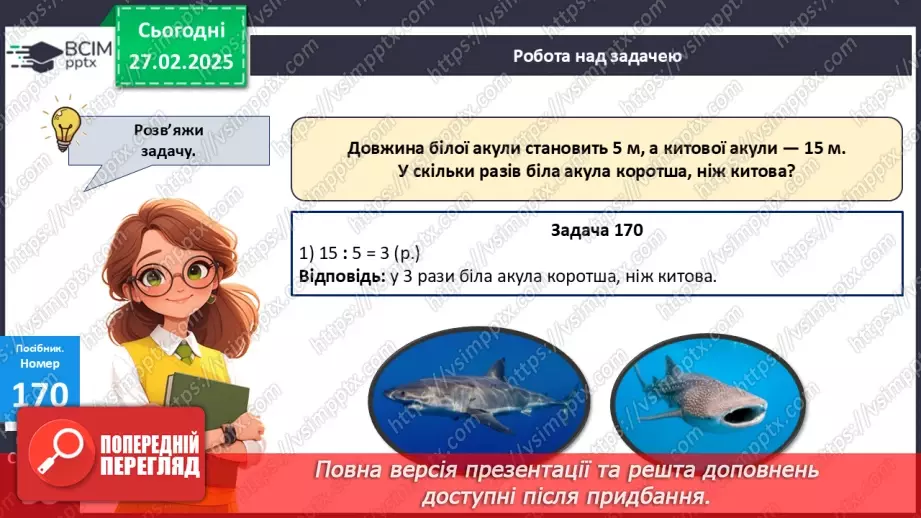 ВСІМ pptx

Сьогодні 27.02.2025

Робота над задачею

Розв'яжи задачу.

Довжина білої акули становить 5 м, а китової акули — 15 м. У скільки разів біла акула коротша, ніж китова?

Задача 170
1) 15 : 5 = 3 (р.)
Відповідь: у 3 рази біла акула коротша, ніж китова.

Посібник. Номер 170

ПОПЕРЕДНІЙ ПЕРЕГЛЯД

Повна версія презентації та решта доповнень доступні після придбання.

https://vsimpptx.com